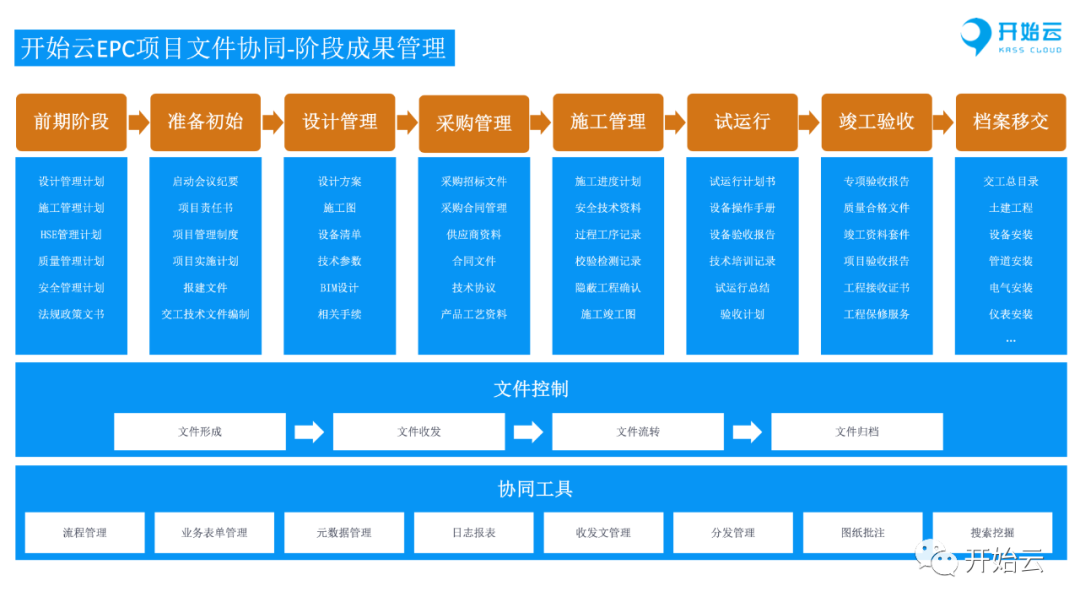 开始云EPC项目文件协同-阶段成果管理

开始云
KASS CLOUD

前期阶段
设计管理计划
施工管理计划
HSE管理计划
质量管理计划
安全管理计划
法规政策文书

准备初始
启动会议纪要
项目责任书
项目管理制度
项目实施计划
报建文件
交工技术文件编制

设计管理
设计方案
施工图
设备清单
技术参数
BIM设计
相关手续

采购管理
采购招标文件
采购合同管理
供应商资料
合同文件
技术协议
产品工艺资料

施工管理
施工进度计划
安全技术资料
过程工序记录
校验检测记录
隐蔽工程确认
施工竣工图

试运行
试运行计划书
设备操作手册
设备验收报告
技术培训记录
试运行总结
验收计划

竣工验收
专项验收报告
质量合格文件
竣工资料套件
项目验收报告
工程接收证书
工程保修服务

档案移交
交工总目录
土建工程
设备安装
管道安装
电气安装
仪表安装
...

文件控制
文件形成
文件收发
文件流转
文件归档

协同工具
流程管理
业务表单管理
元数据管理
日志报表
收发文管理
分发管理
图纸批注
搜索挖掘

开始云